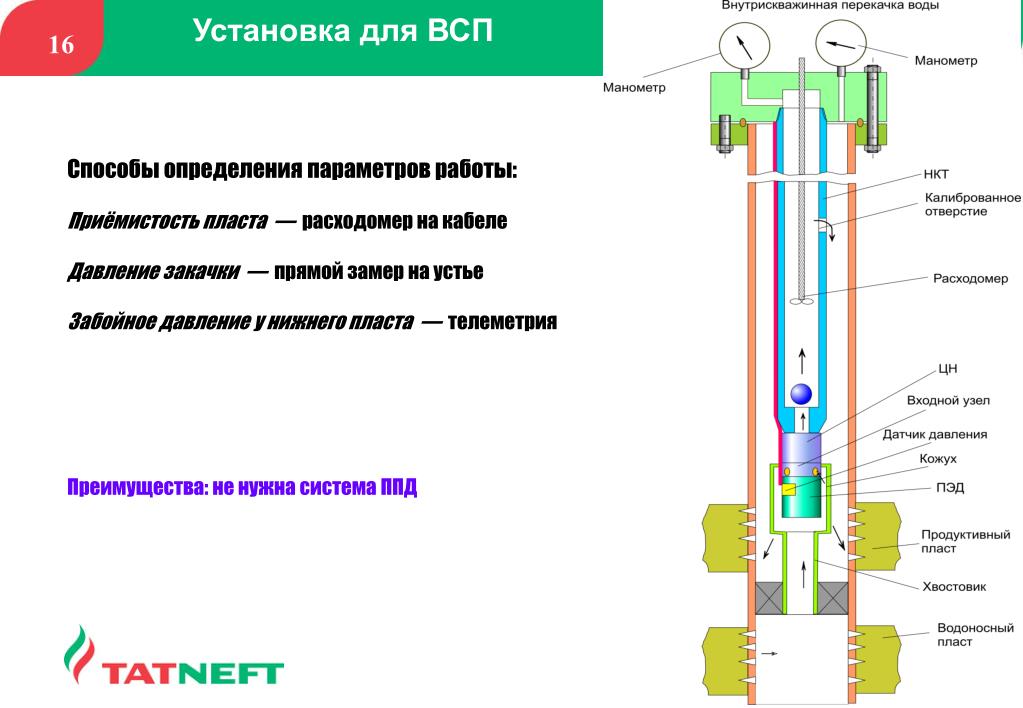 16

Установка для ВСП

Способы определения параметров работы:

Приёмистость пласта — расходомер на кабеле

Давление закачки — прямой замер на устье

Забойное давление у нижнего пласта — телеметрия

Преимущества: не нужна система ППД

TATNEFT

Внутрискважинная перекачка воды

Манометр

Манометр

НКТ

Калиброванное отверстие

Расходомер

ЦН

Входной узел

Датчик давления

Кожух

ПЭД

Продуктивный пласт

Хвостовик

Водоносный пласт